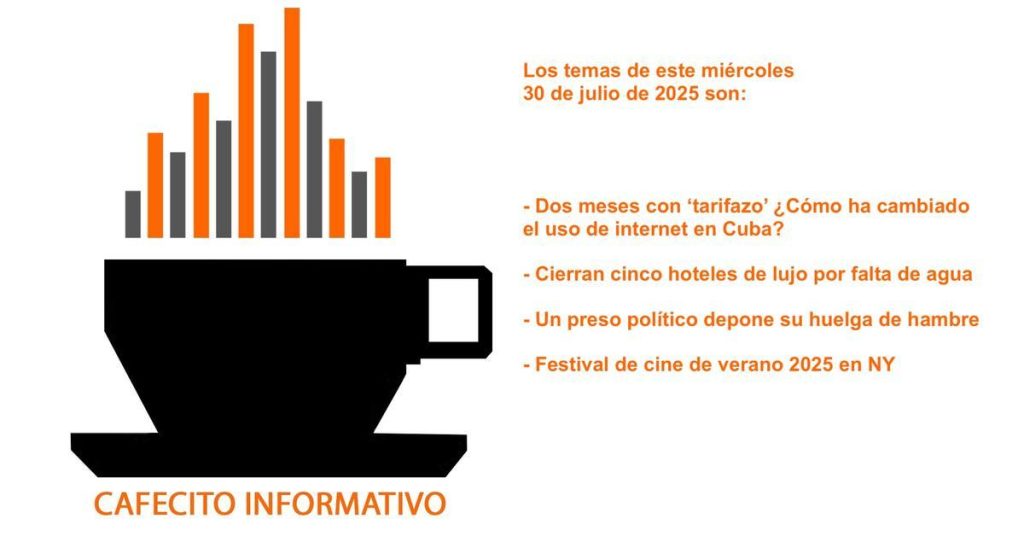 Los temas de este miércoles 30 de julio de 2025 son:

- Dos meses con 'tarifazo' ¿Cómo ha cambiado el uso de internet en Cuba?

- Cierran cinco hoteles de lujo por falta de agua

- Un preso político depone su huelga de hambre

- Festival de cine de verano 2025 en NY

CAFECITO INFORMATIVO